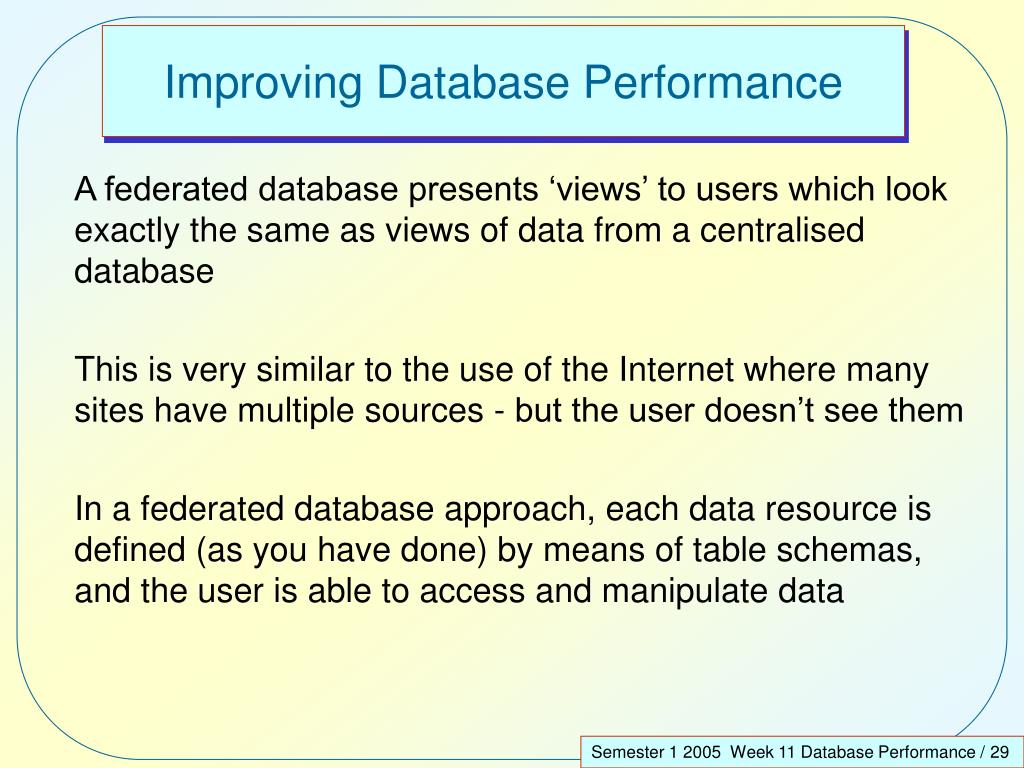 Improving Database Performance

A federated database presents ‘views’ to users which look exactly the same as views of data from a centralised database

This is very similar to the use of the Internet where many sites have multiple sources - but the user doesn’t see them

In a federated database approach, each data resource is defined (as you have done) by means of table schemas, and the user is able to access and manipulate data

Semester 1 2005 Week 11 Database Performance / 29